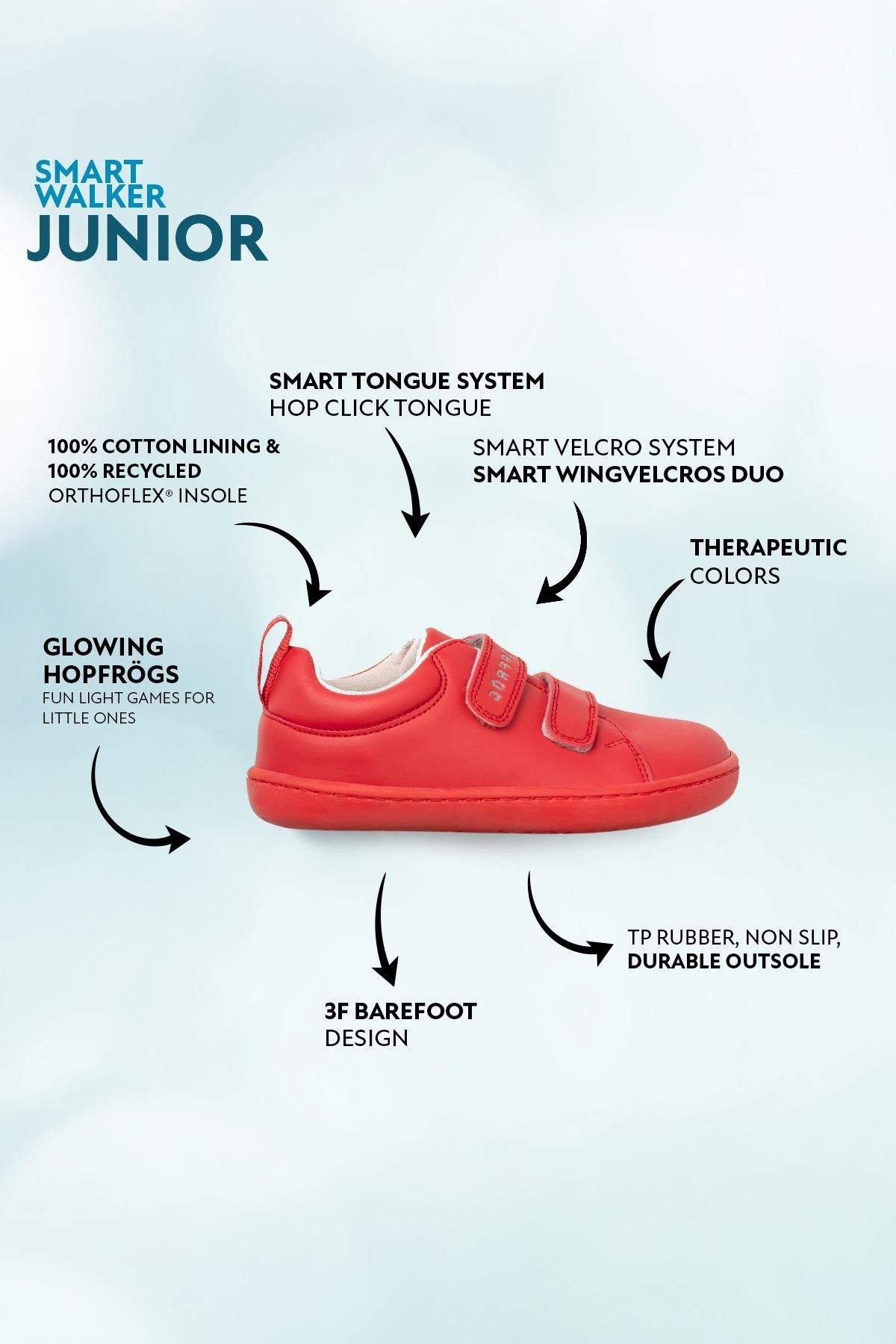 SMART WALKER
JUNIOR

SMART TONGUE SYSTEM
HOP CLICK TONGUE

100% COTTON LINING &
100% RECYCLED
ORTHOFLEX® INSOLE

SMART VELCRO SYSTEM
SMART WINGVELCROS DUO

THERAPEUTIC
COLORS

GLOWING
HOPFRÖGS
FUN LIGHT GAMES FOR LITTLE ONES

HOPFRÖG

TP RUBBER, NON SLIP,
DURABLE OUTSOLE

3F BAREFOOT
DESIGN